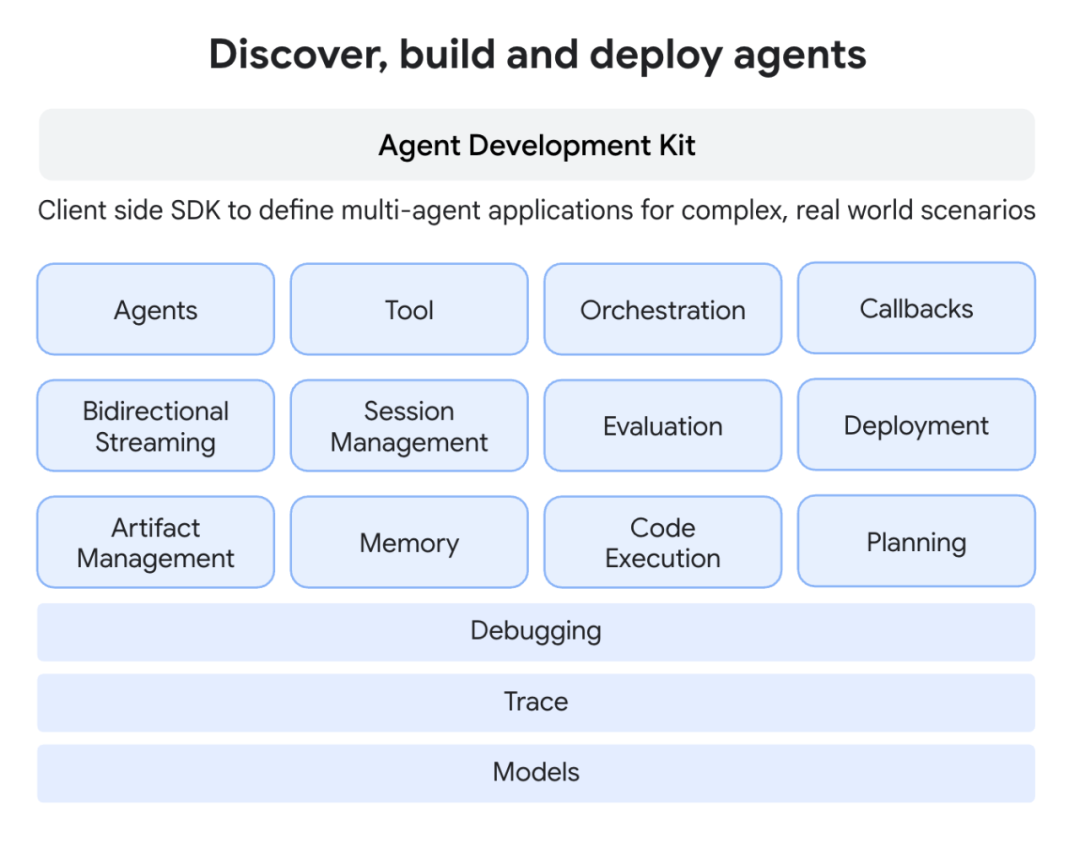 Discover, build and deploy agents

Agent Development Kit

Client side SDK to define multi-agent applications for complex, real world scenarios

Agents

Tool

Orchestration

Callbacks

Bidirectional Streaming

Session Management

Evaluation

Deployment

Artifact Management

Memory

Code Execution

Planning

Debugging

Trace

Models